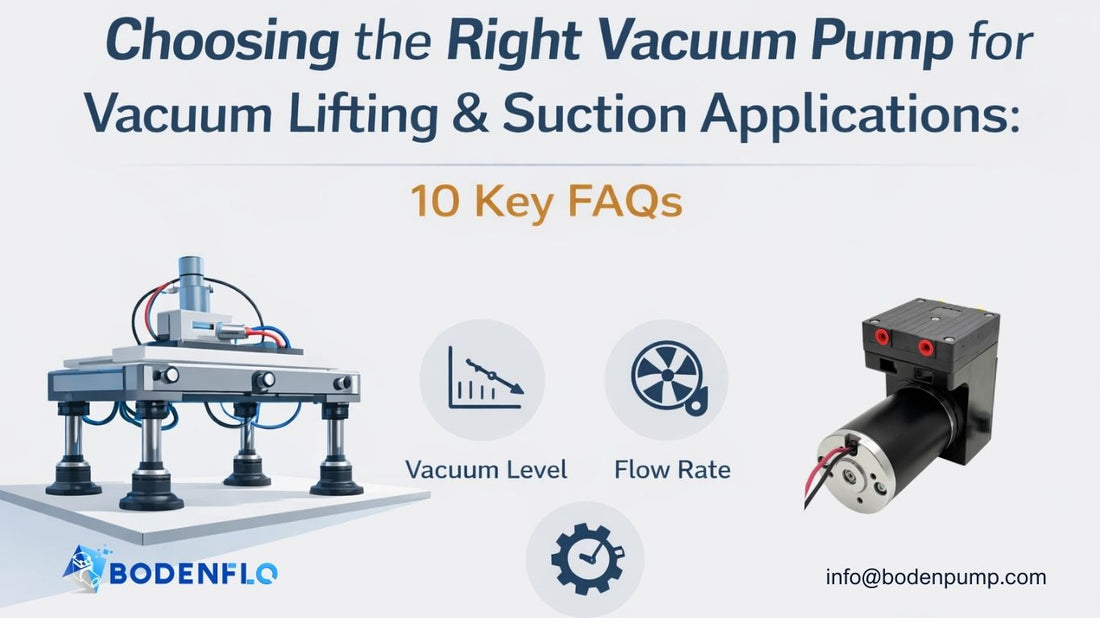 Choosing the Right Vacuum Pump for Vacuum Lifting & Suction Applications:

10 Key FAQs

Vacuum Level

Flow Rate

BODENFLO

info@bodenpump.com